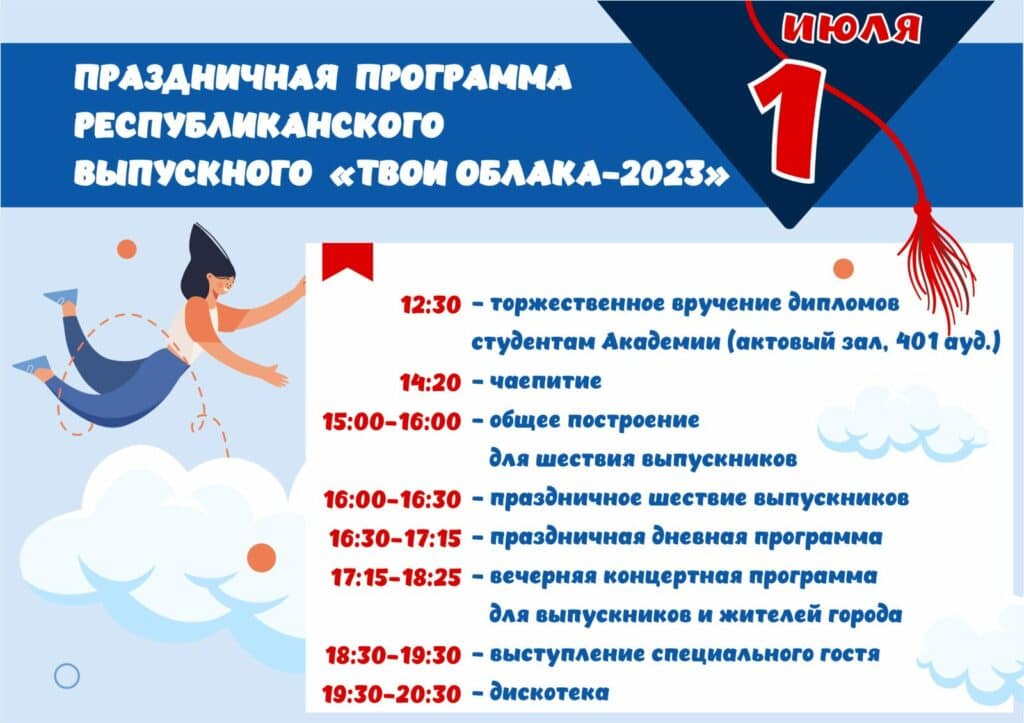 ПРАЗДНИЧНАЯ ПРОГРАММА РЕСПУБЛИКАНСКОГО ВЫПУСКНОГО «ТВОИ ОБЛАКА-2023»

1 ИЮЛЯ

12:30 – торжественное вручение дипломов студентам Академии (актовый зал, 401 ауд.)
14:20 – чаепитие
15:00-16:00 – общее построение для шествия выпускников
16:00-16:30 – праздничное шествие выпускников
16:30-17:15 – праздничная дневная программа
17:15-18:25 – вечерняя концертная программа для выпускников и жителей города
18:30-19:30 – выступление специального гостя
19:30-20:30 – дискотека